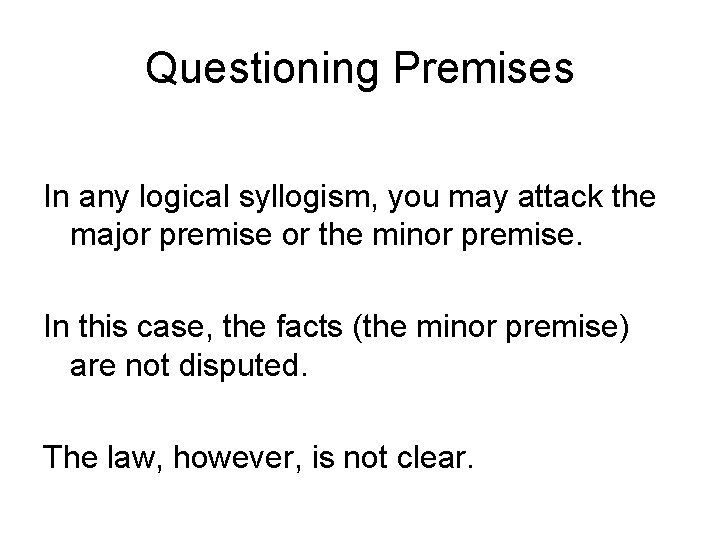 Questioning Premises

In any logical syllogism, you may attack the major premise or the minor premise.

In this case, the facts (the minor premise) are not disputed.

The law, however, is not clear.